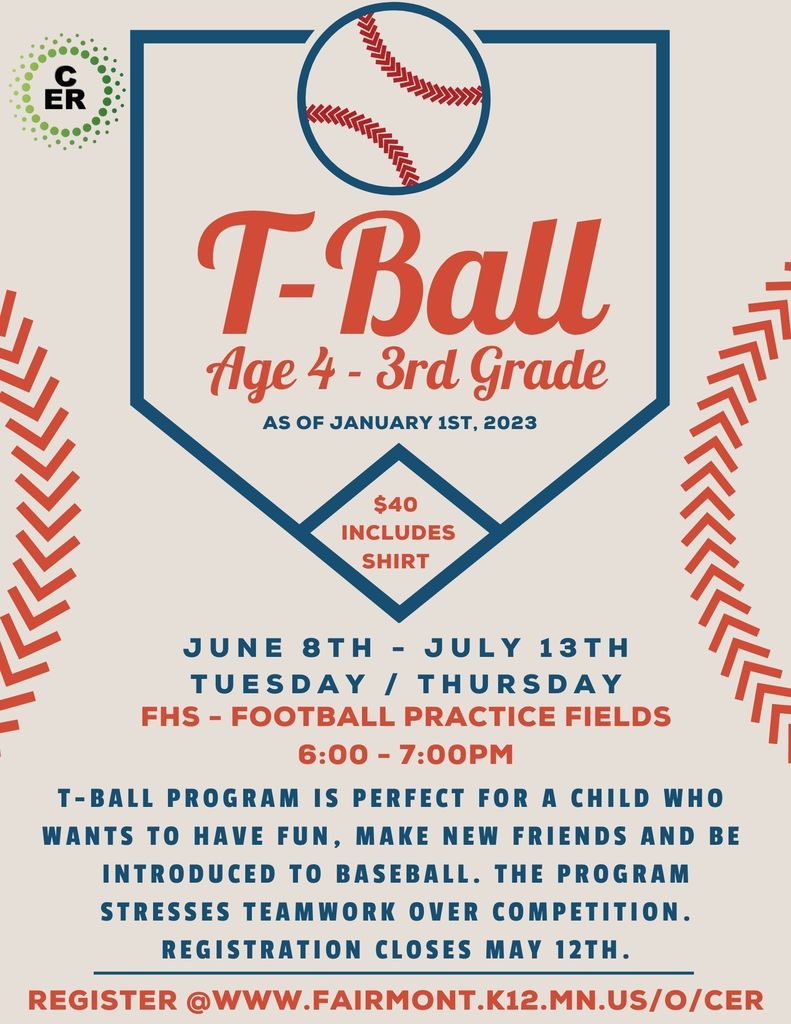 C
ER

T-Ball
Age 4 - 3rd Grade
AS OF JANUARY 1ST, 2023

$40
INCLUDES
SHIRT

JUNE 8TH - JULY 13TH
TUESDAY / THURSDAY
FHS - FOOTBALL PRACTICE FIELDS
6:00 - 7:00PM

T-BALL PROGRAM IS PERFECT FOR A CHILD WHO WANTS TO HAVE FUN, MAKE NEW FRIENDS AND BE INTRODUCED TO BASEBALL. THE PROGRAM STRESSES TEAMWORK OVER COMPETITION. REGISTRATION CLOSES MAY 12TH.

REGISTER @WWW.FAIRMONT.K12.MN.US/O/CER